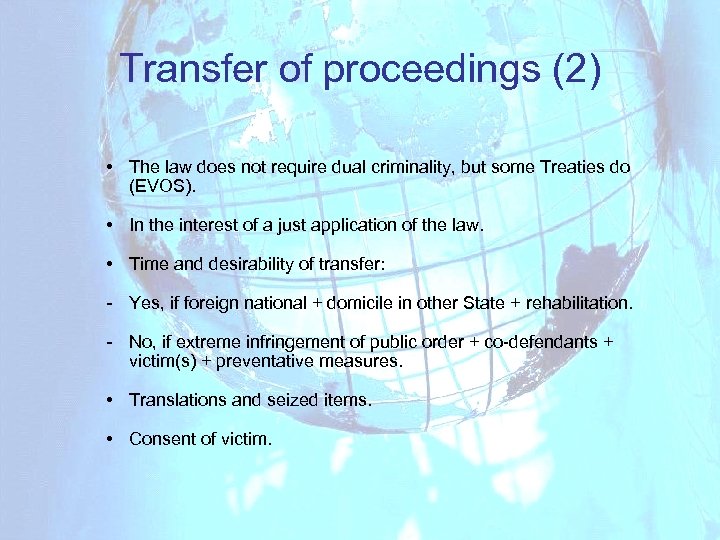 Transfer of proceedings (2)

• The law does not require dual criminality, but some Treaties do (EVOS).

• In the interest of a just application of the law.

• Time and desirability of transfer:

- Yes, if foreign national + domicile in other State + rehabilitation.

- No, if extreme infringement of public order + co-defendants + victim(s) + preventative measures.

• Translations and seized items.

• Consent of victim.